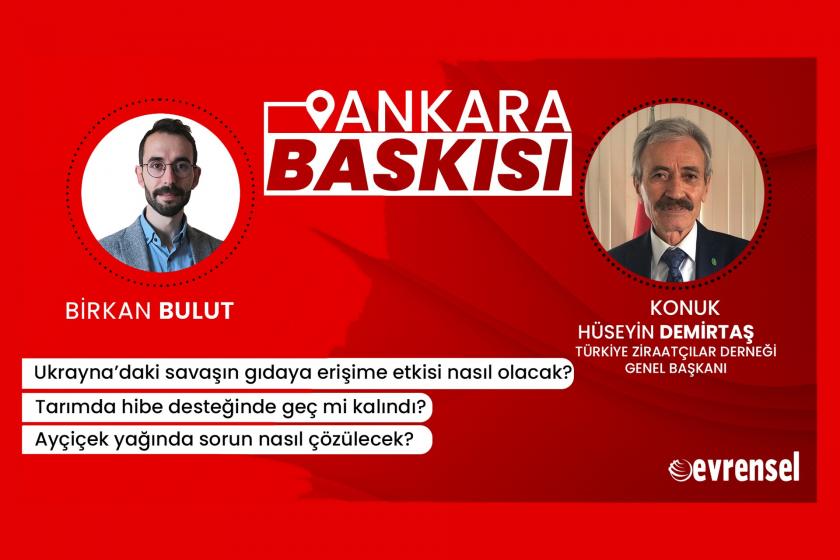 ANKARA BASKISI

BİRKAN BULUT

KONUK
HÜSEYİN DEMİRTAŞ
TÜRKİYE ZİRAATÇILAR DERNEĞİ
GENEL BAŞKANI

Ukrayna'daki savaşın gıdaya erişime etkisi nasıl olacak?

Tarımda hibe desteğinde geç mi kalındı?

Ayçiçek yağında sorun nasıl çözülecek?

evrensel